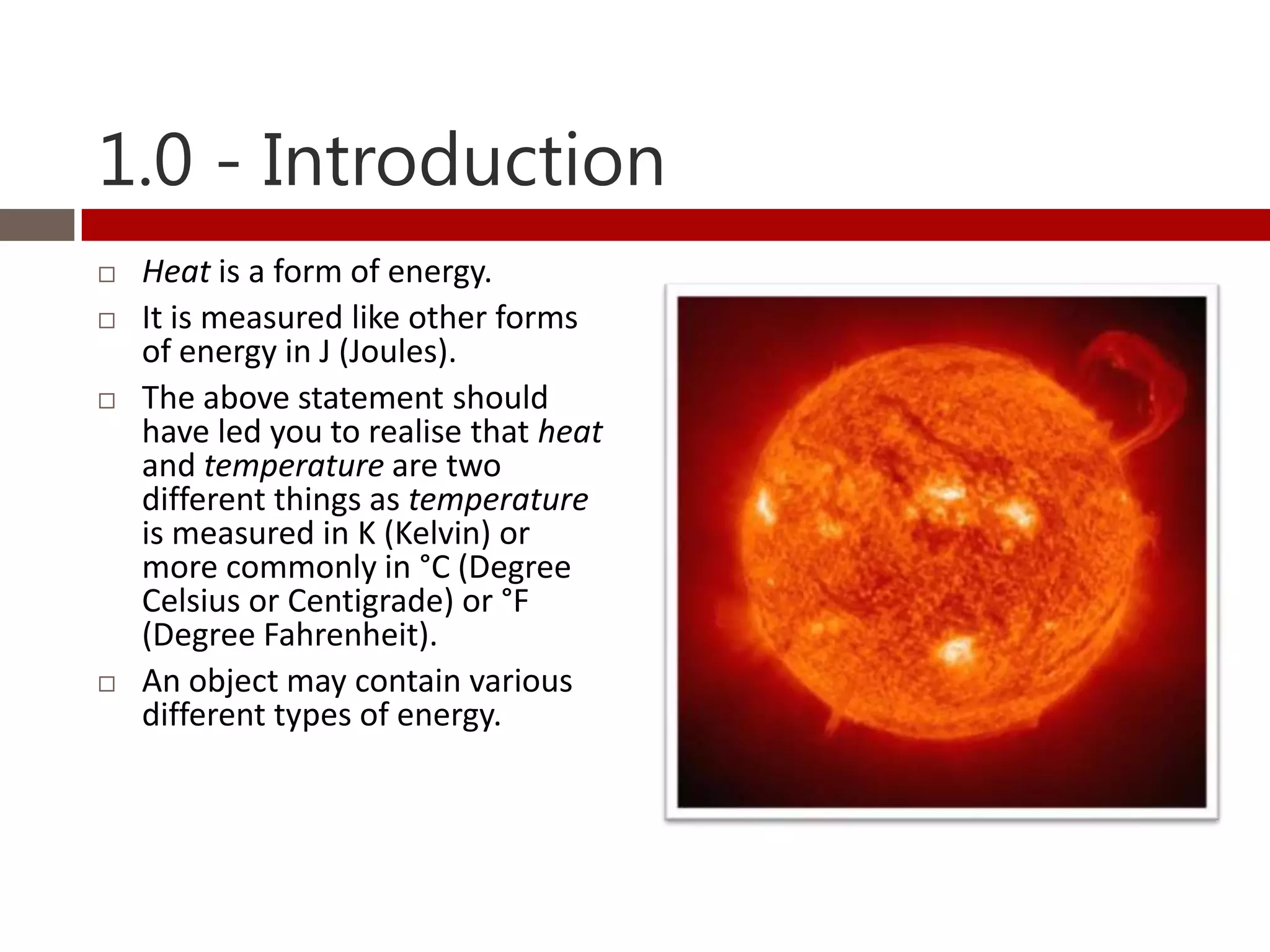 1.0 - Introduction

□ Heat is a form of energy.

□ It is measured like other forms of energy in J (Joules).

□ The above statement should have led you to realise that heat and temperature are two different things as temperature is measured in K (Kelvin) or more commonly in °C (Degree Celsius or Centigrade) or °F (Degree Fahrenheit).

□ An object may contain various different types of energy.